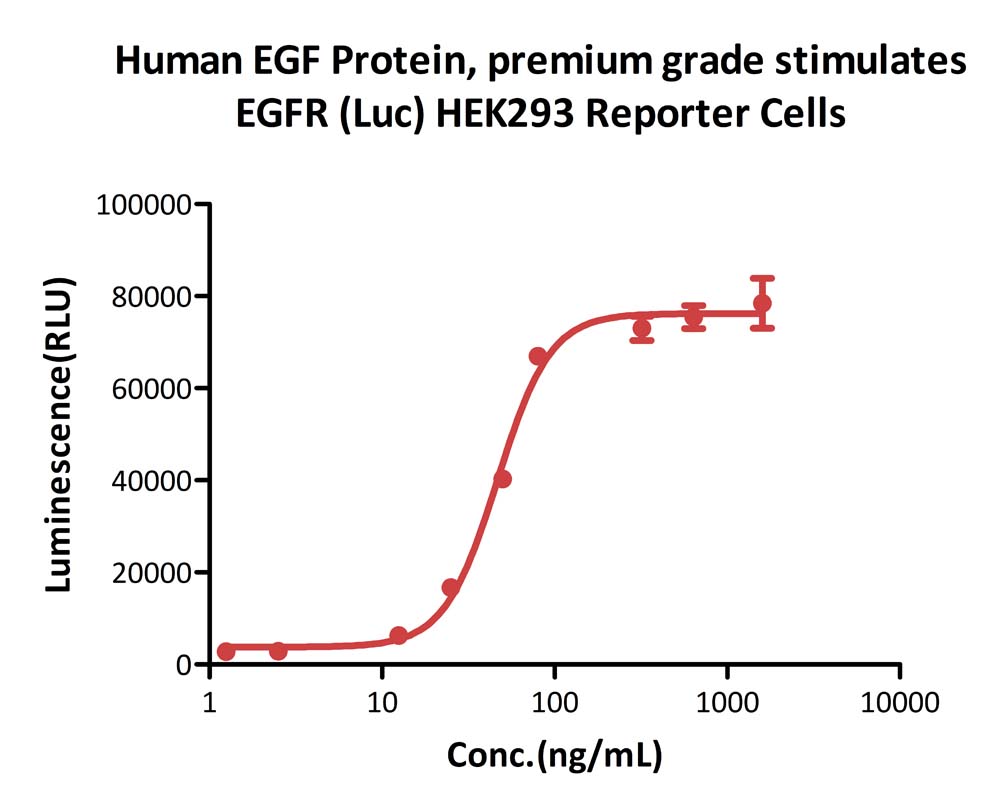 Human EGF Protein, premium grade stimulates EGFR (Luc) HEK293 Reporter Cells

Luminescence(RLU)

100000
80000
60000
40000
20000
0

1
10
100
1000
10000

Conc.(ng/mL)